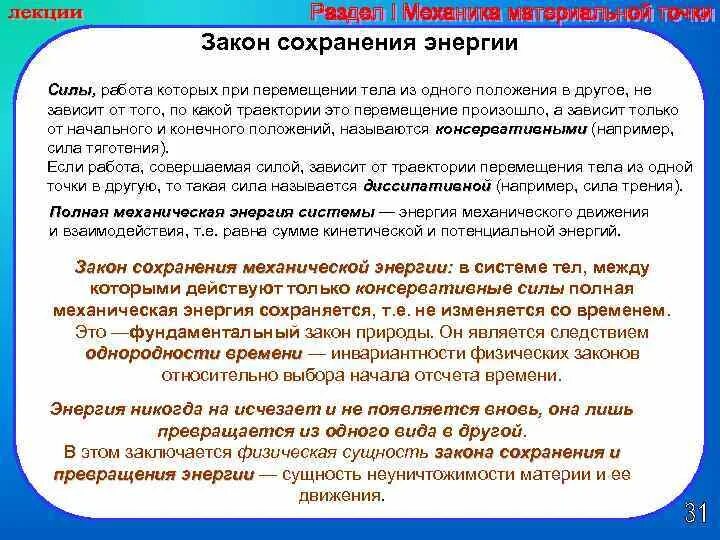 лекции

Раздел I Механика материальной точки

Закон сохранения энергии

Силы, работа которых при перемещении тела из одного положения в другое, не зависит от того, по какой траектории это перемещение произошло, а зависит только от начального и конечного положений, называются консервативными (например, сила тяготения).
Если работа, совершаемая силой, зависит от траектории перемещения тела из одной точки в другую, то такая сила называется диссипативной (например, сила трения).

Полная механическая энергия системы — энергия механического движения и взаимодействия, т.е. равна сумме кинетической и потенциальной энергий.

Закон сохранения механической энергии: в системе тел, между которыми действуют только консервативные силы полная механическая энергия сохраняется, т.е. не изменяется со временем. Это —фундаментальный закон природы. Он является следствием однородности времени — инвариантности физических законов относительно выбора начала отсчета времени.

Энергия никогда на исчезает и не появляется вновь, она лишь превращается из одного вида в другой.
В этом заключается физическая сущность закона сохранения и превращения энергии — сущность неуничтожимости материи и ее движения.

31